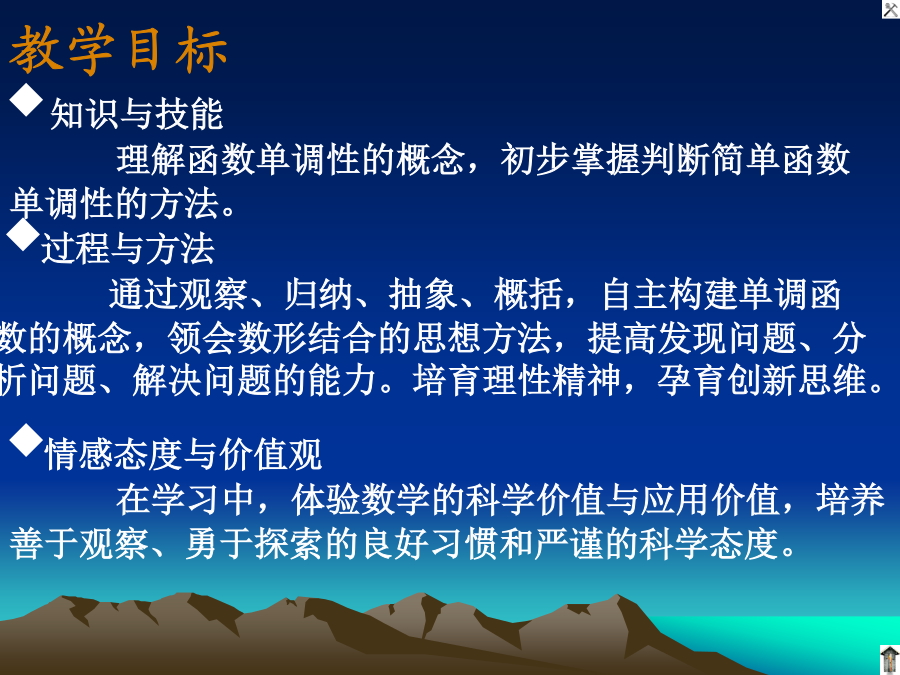 教学目标

◆知识与技能

理解函数单调性的概念，初步掌握判断简单函数单调性的方法。

◆过程与方法

通过观察、归纳、抽象、概括，自主构建单调函数的概念，领会数形结合的思想方法，提高发现问题、分析问题、解决问题的能力。培育理性精神，孕育创新思维。

◆情感态度与价值观

在学习中，体验数学的科学价值与应用价值，培养善于观察、勇于探索的良好习惯和严谨的科学态度。